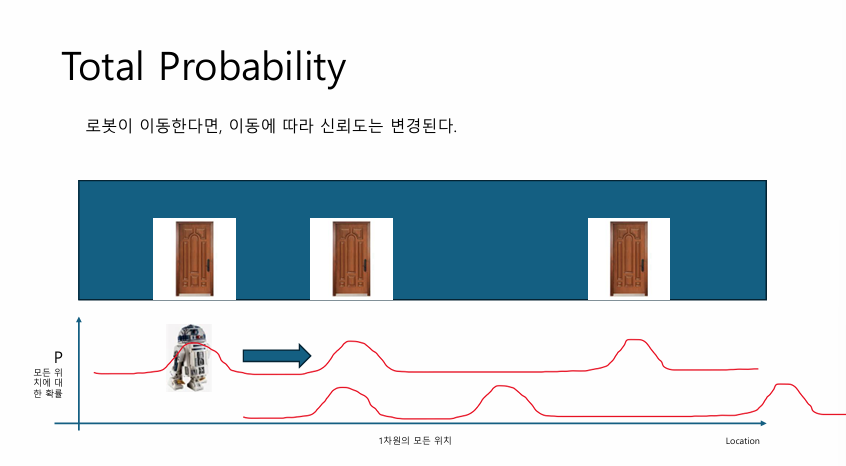 Total Probability

로봇이 이동한다면, 이동에 따라 신뢰도는 변경된다.

P
모든 위치에 대한 확률

1차원의 모든 위치

Location